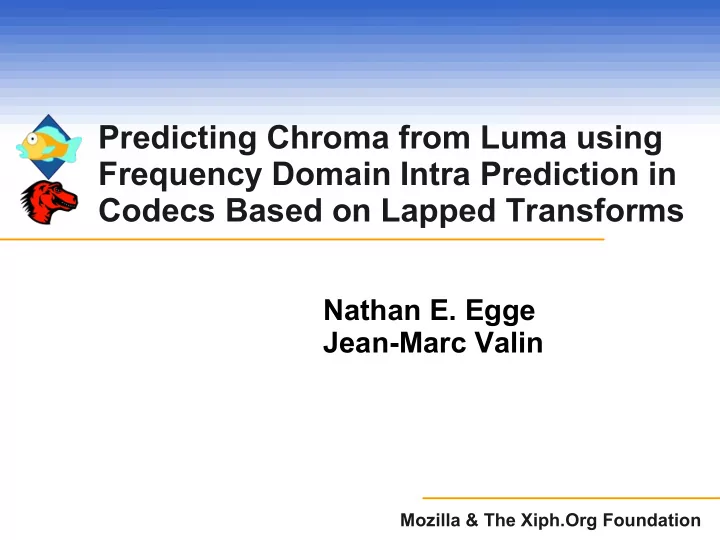 Predicting Chroma from Luma using Frequency Domain Intra Prediction in Codecs Based on Lapped Transforms

Nathan E. Egge
Jean-Marc Valin

Mozilla & The Xiph.Org Foundation